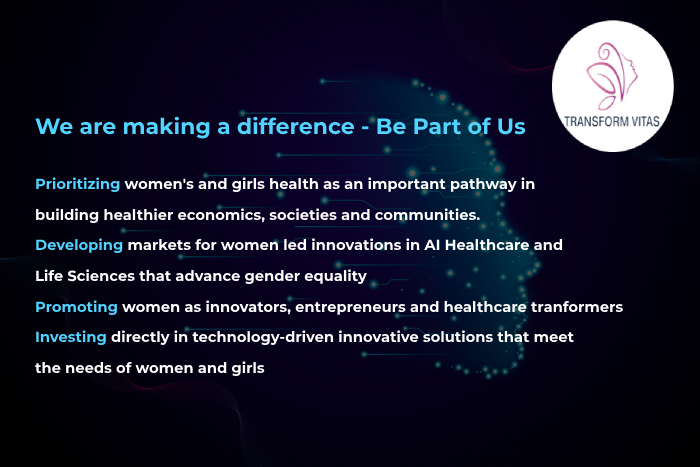 TRANSFORM VITAS

We are making a difference - Be Part of Us

Prioritizing women's and girls health as an important pathway in building healthier economics, societies and communities.

Developing markets for women led innovations in AI Healthcare and Life Sciences that advance gender equality

Promoting women as innovators, entrepreneurs and healthcare tranformers

Investing directly in technology-driven innovative solutions that meet the needs of women and girls